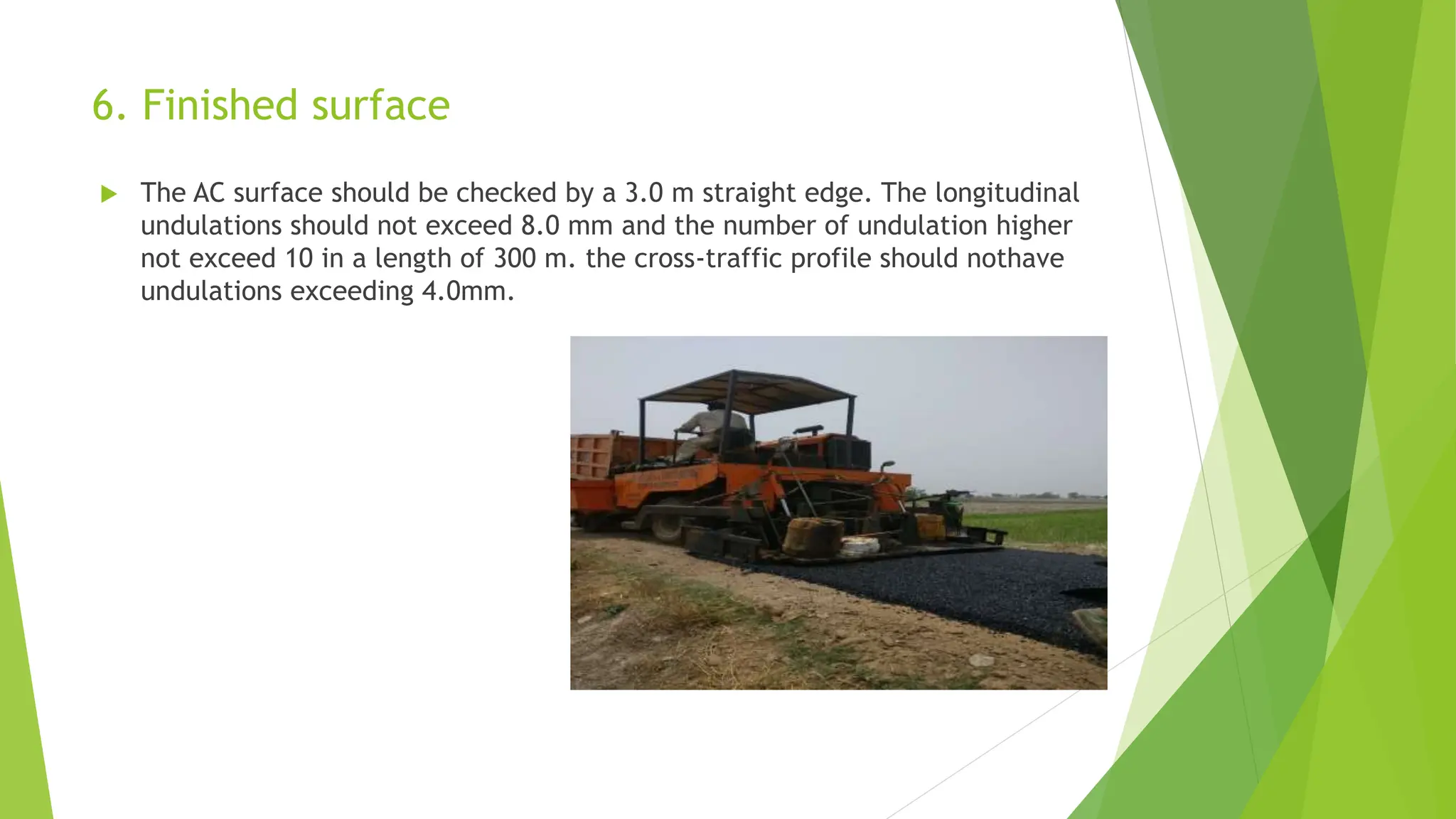 6. Finished surface

The AC surface should be checked by a 3.0 m straight edge. The longitudinal undulations should not exceed 8.0 mm and the number of undulation higher not exceed 10 in a length of 300 m. the cross-traffic profile should nothave undulations exceeding 4.0mm.